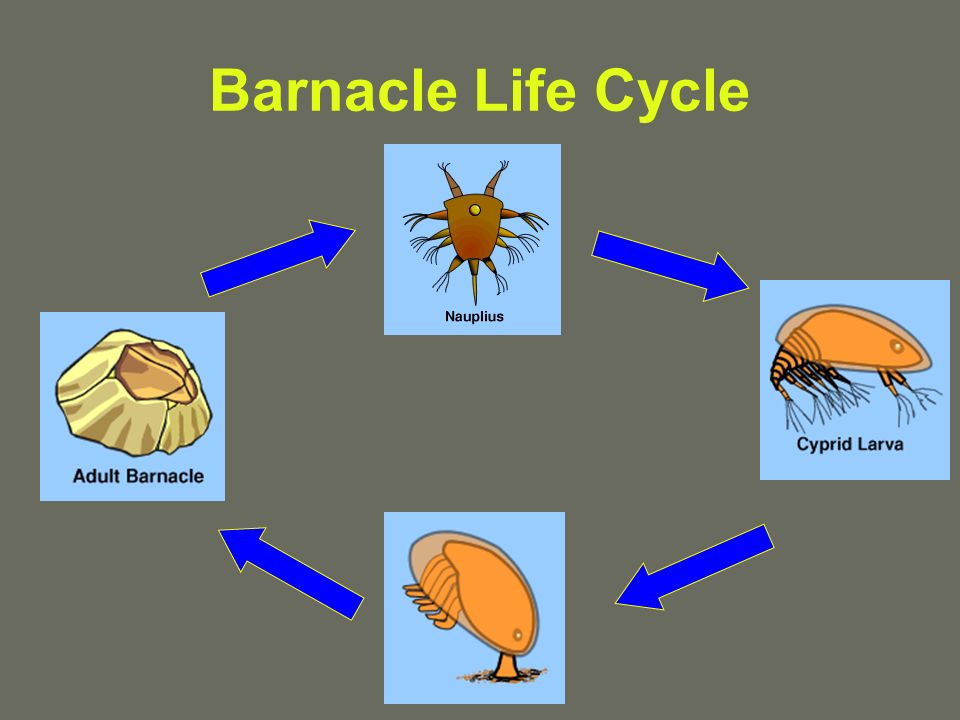 Barnacle Life Cycle

Nauplius

Cyprid Larva

Adult Barnacle